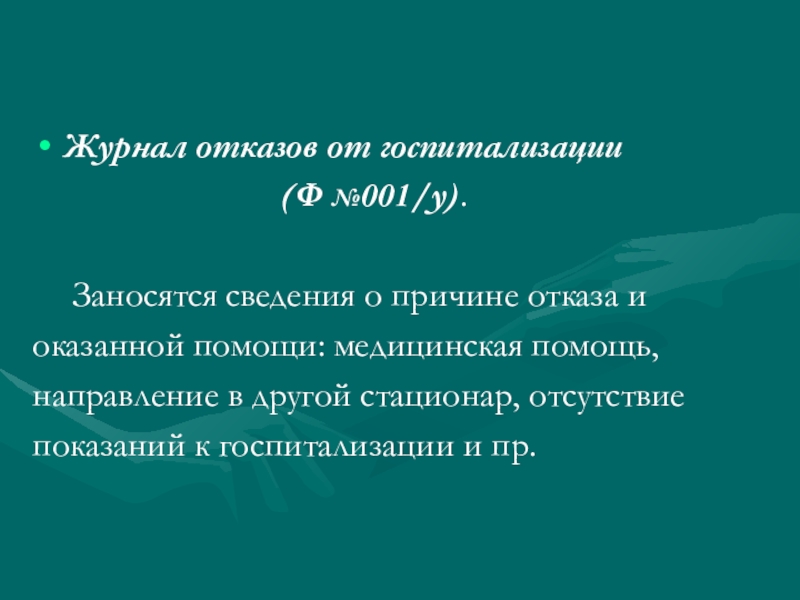 • Журнал отказов от госпитализации (Ф №001/у).

Заносятся сведения о причине отказа и оказанной помощи: медицинская помощь, направление в другой стационар, отсутствие показаний к госпитализации и пр.